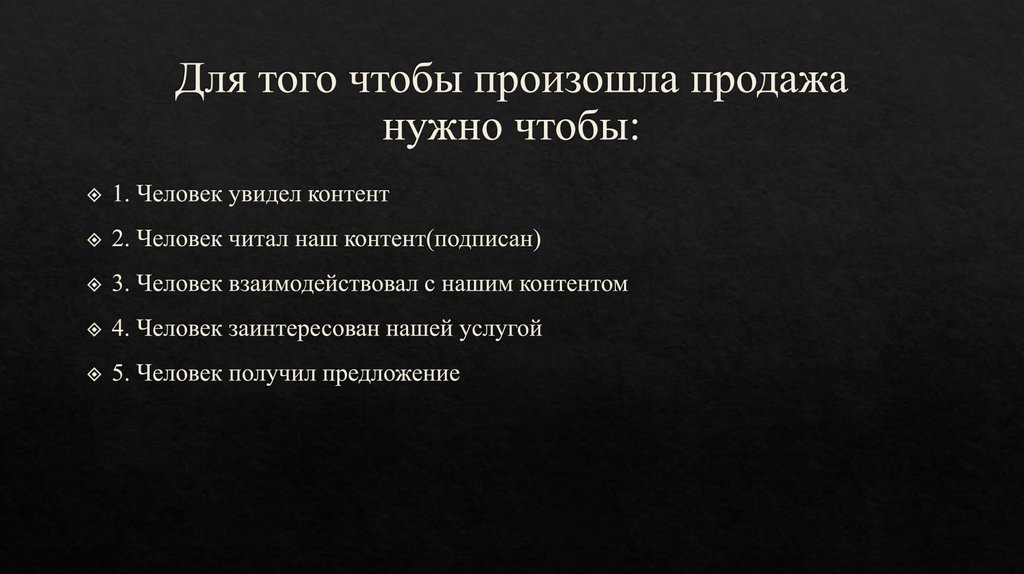 Для того чтобы произошла продажа нужно чтобы:

1. Человек увидел контент

2. Человек читал наш контент(подписан)

3. Человек взаимодействовал с нашим контентом

4. Человек заинтересован нашей услугой

5. Человек получил предложение